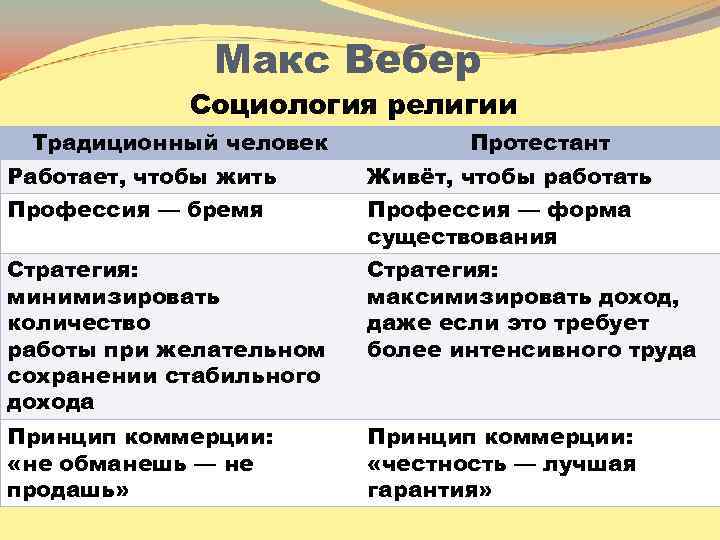 Макс Вебер

Социология религии

| Традиционный человек | Протестант |
|---|---|
| Работает, чтобы жить | Живёт, чтобы работать |
| Профессия — бремя | Профессия — форма существования |
| Стратегия: минимизировать количество работы при желательном сохранении стабильного дохода | Стратегия: максимизировать доход, даже если это требует более интенсивного труда |
| Принцип коммерции: «не обманешь — не продашь» | Принцип коммерции: «честность — лучшая гарантия» |